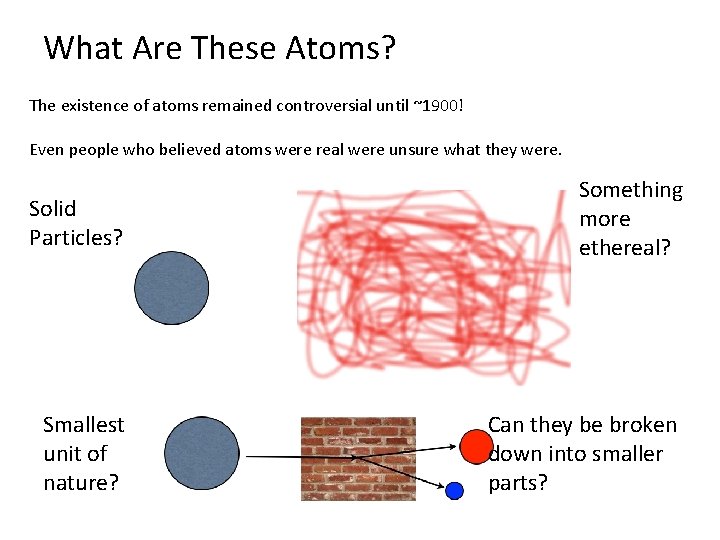 What Are These Atoms?

The existence of atoms remained controversial until ~1900!

Even people who believed atoms were real were unsure what they were.

Solid Particles?

Something more ethereal?

Smallest unit of nature?

Can they be broken down into smaller parts?